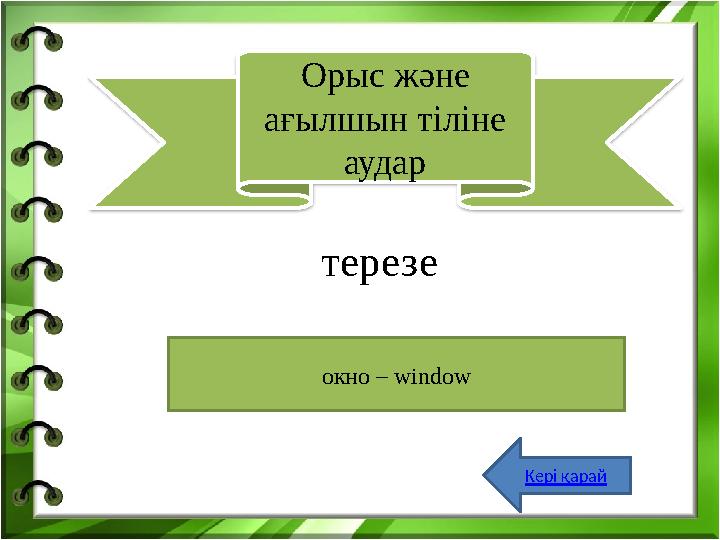 Орыс және ағылшын тіліне аудар

терезе

окно – window

Кері қарай